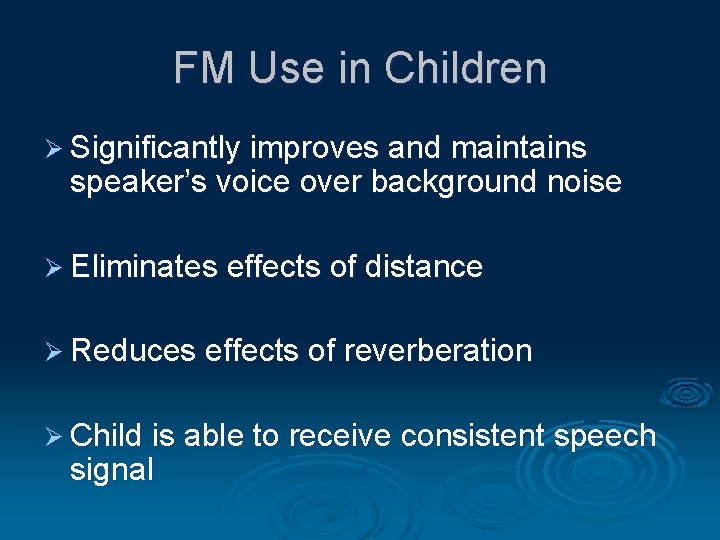 FM Use in Children

➢ Significantly improves and maintains speaker's voice over background noise

➢ Eliminates effects of distance

➢ Reduces effects of reverberation

➢ Child is able to receive consistent speech signal